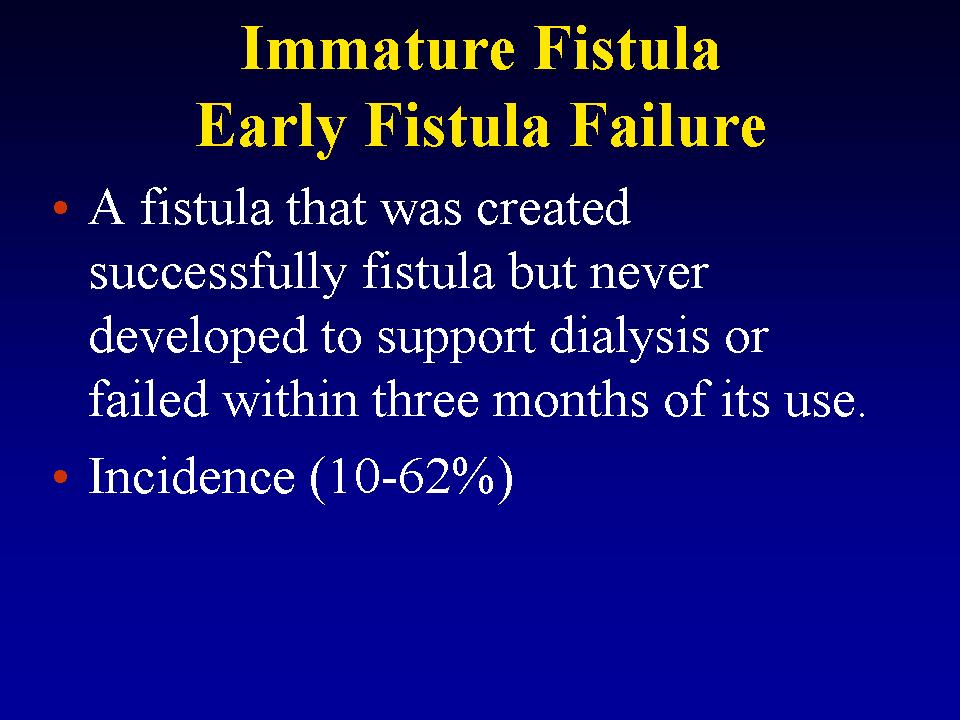 Immature Fistula
Early Fistula Failure

• A fistula that was created successfully fistula but never developed to support dialysis or failed within three months of its use.

• Incidence (10-62%)